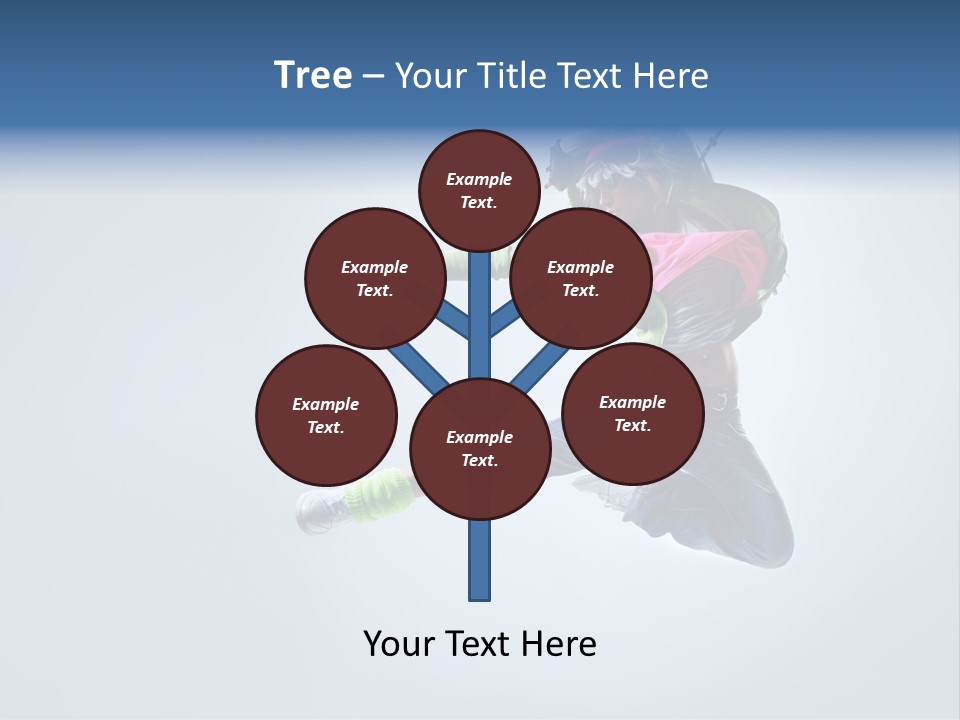 Tree – Your Title Text Here

Example Text.

Example Text.

Example Text.

Example Text.

Example Text.

Example Text.

Your Text Here